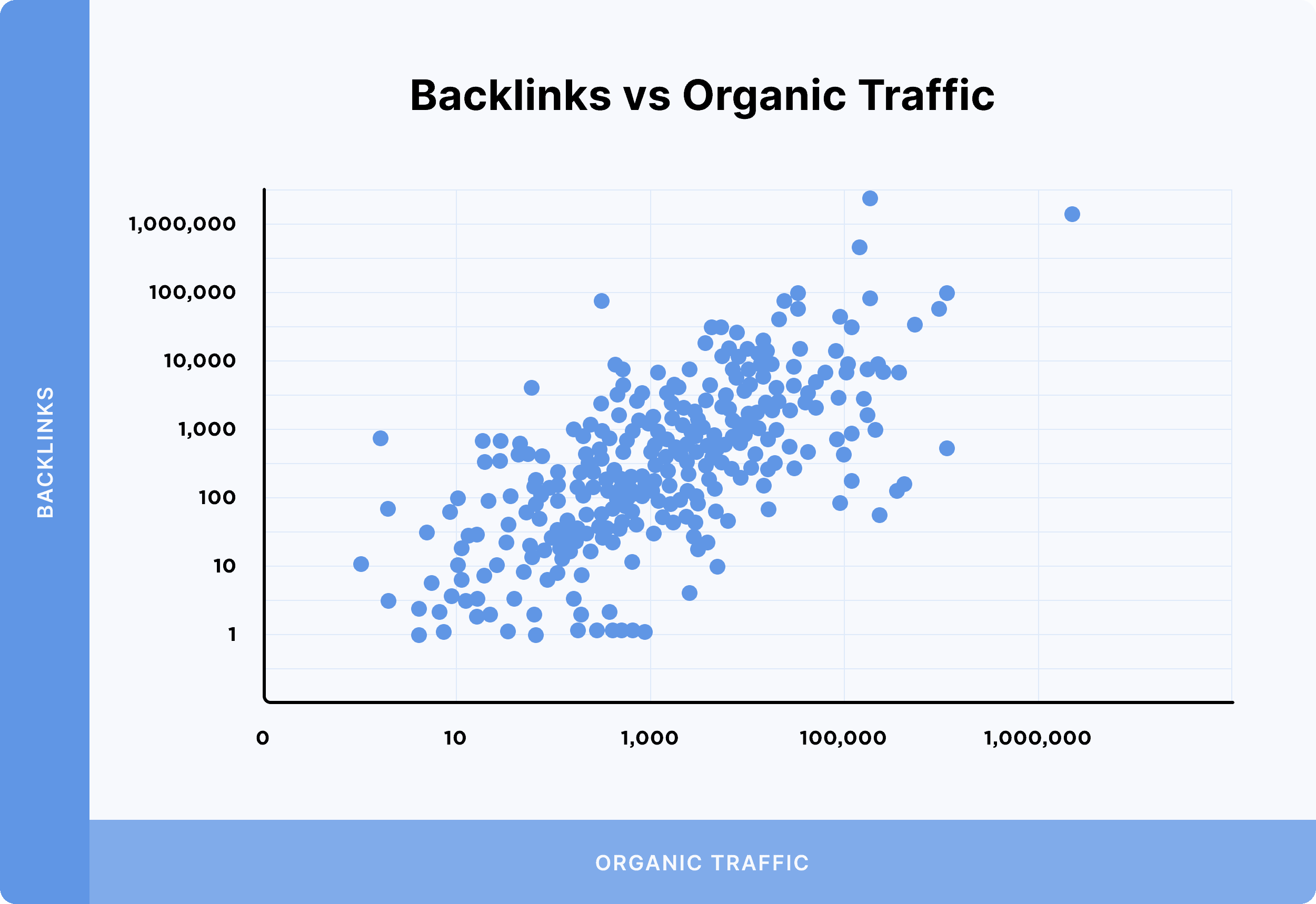 Backlinks vs Organic Traffic

BACKLINKS

1,000,000
100,000
10,000
1,000
100
10
1

0
10
1,000
100,000
1,000,000

ORGANIC TRAFFIC